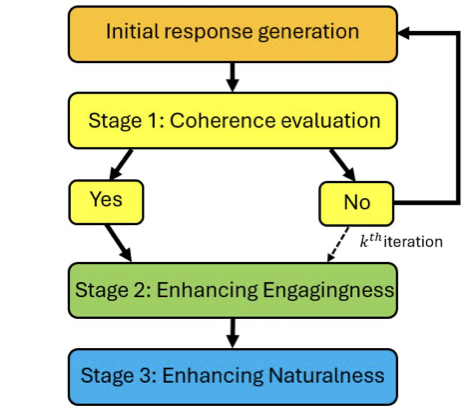 Initial response generation

Stage 1: Coherence evaluation

Yes

No

$k^{th}$ iteration

Stage 2: Enhancing Engagingness

Stage 3: Enhancing Naturalness